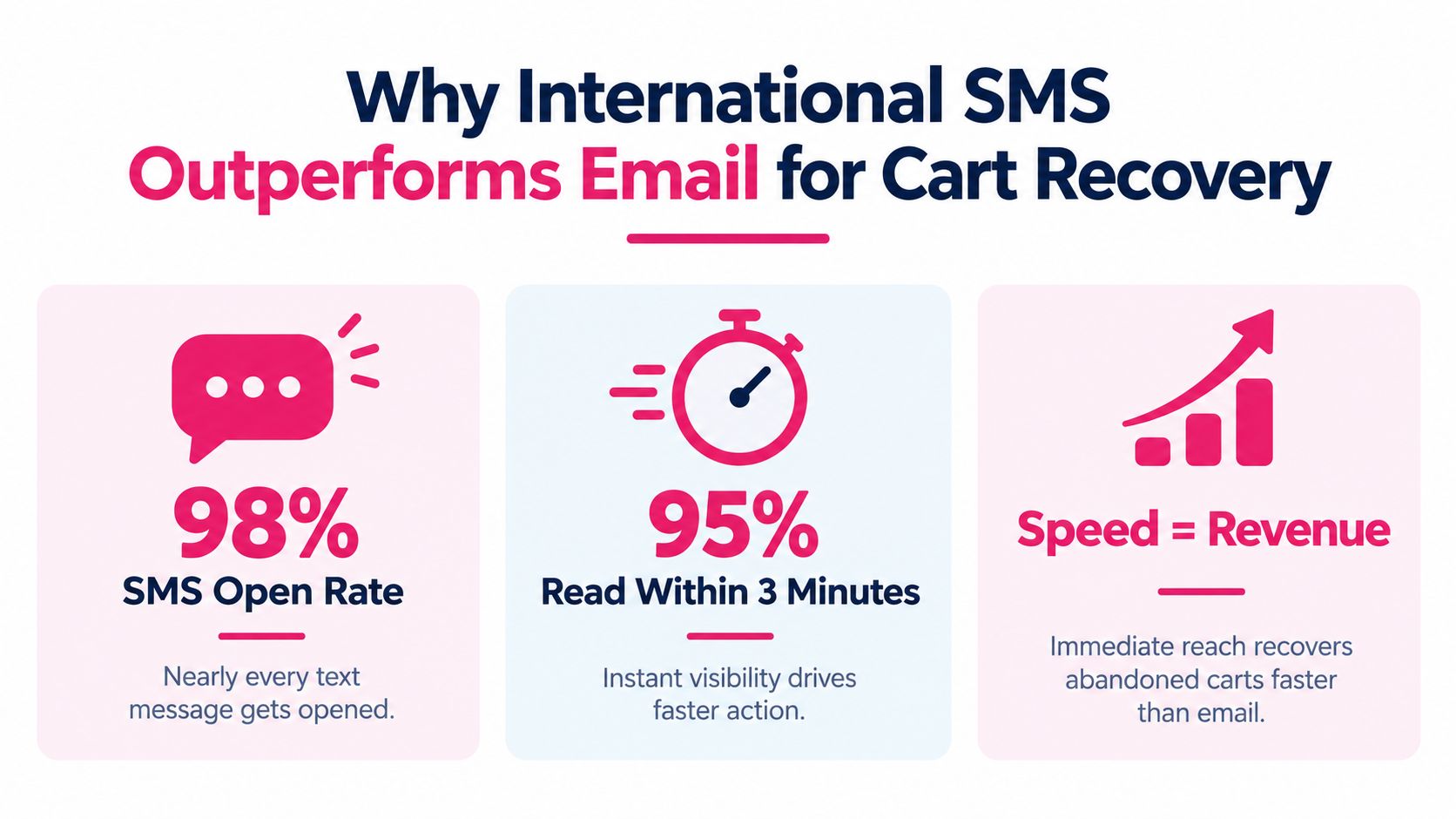 Why International SMS Outperforms Email for Cart Recovery

98%
SMS Open Rate

Nearly every text message gets opened.

95%
Read Within 3 Minutes

Instant visibility drives faster action.

Speed = Revenue

Immediate reach recovers abandoned carts faster than email.